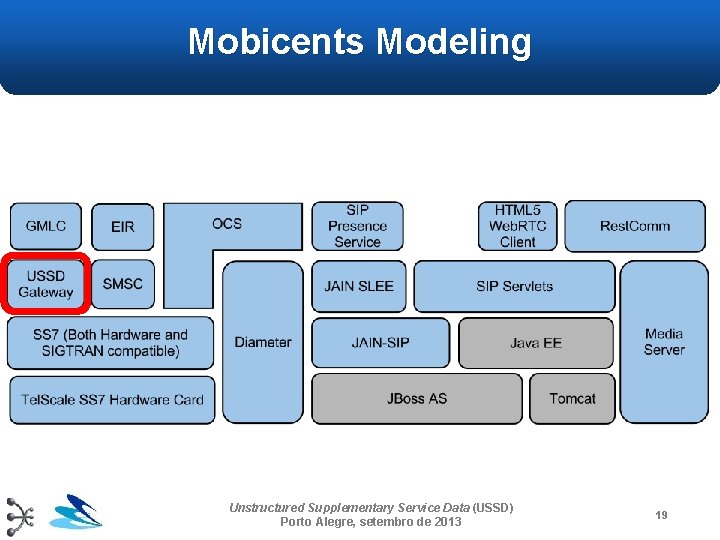 Mobicents Modeling

GMLC

EIR

OCS

SIP Presence Service

HTML5 WebRTC Client

RestComm

USSD Gateway

SMSC

Diameter

JAIN SLEE

SIP Servlets

Media Server

SS7 (Both Hardware and SIGTRAN compatible)

JAIN-SIP

Java EE

TelScale SS7 Hardware Card

JBoss AS

Tomcat

Unstructured Supplementary Service Data (USSD)
Porto Alegre, setembro de 2013

19